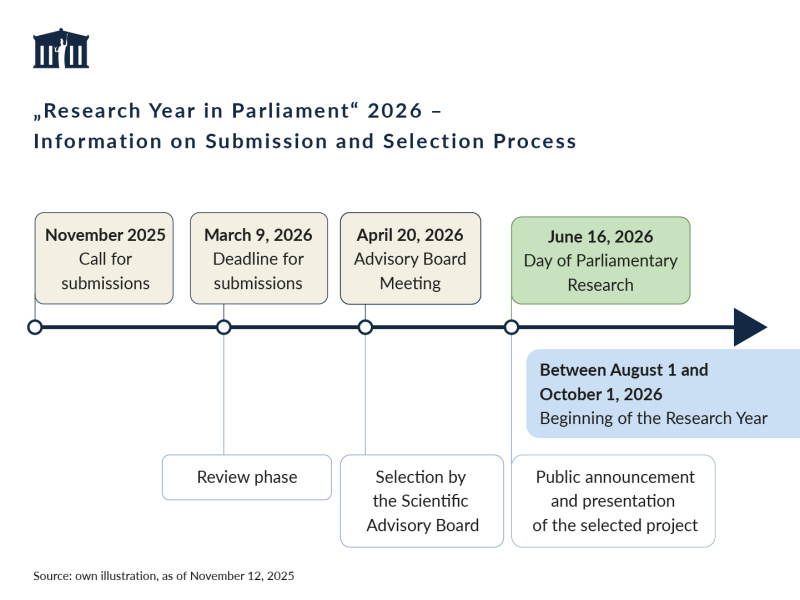 „Research Year in Parliament“ 2026 –
Information on Submission and Selection Process

November 2025
Call for submissions

March 9, 2026
Deadline for submissions

April 20, 2026
Advisory Board Meeting

June 16, 2026
Day of Parliamentary Research

Between August 1 and October 1, 2026
Beginning of the Research Year

Review phase

Selection by the Scientific Advisory Board

Public announcement and presentation of the selected project

Source: own illustration, as of November 12, 2025